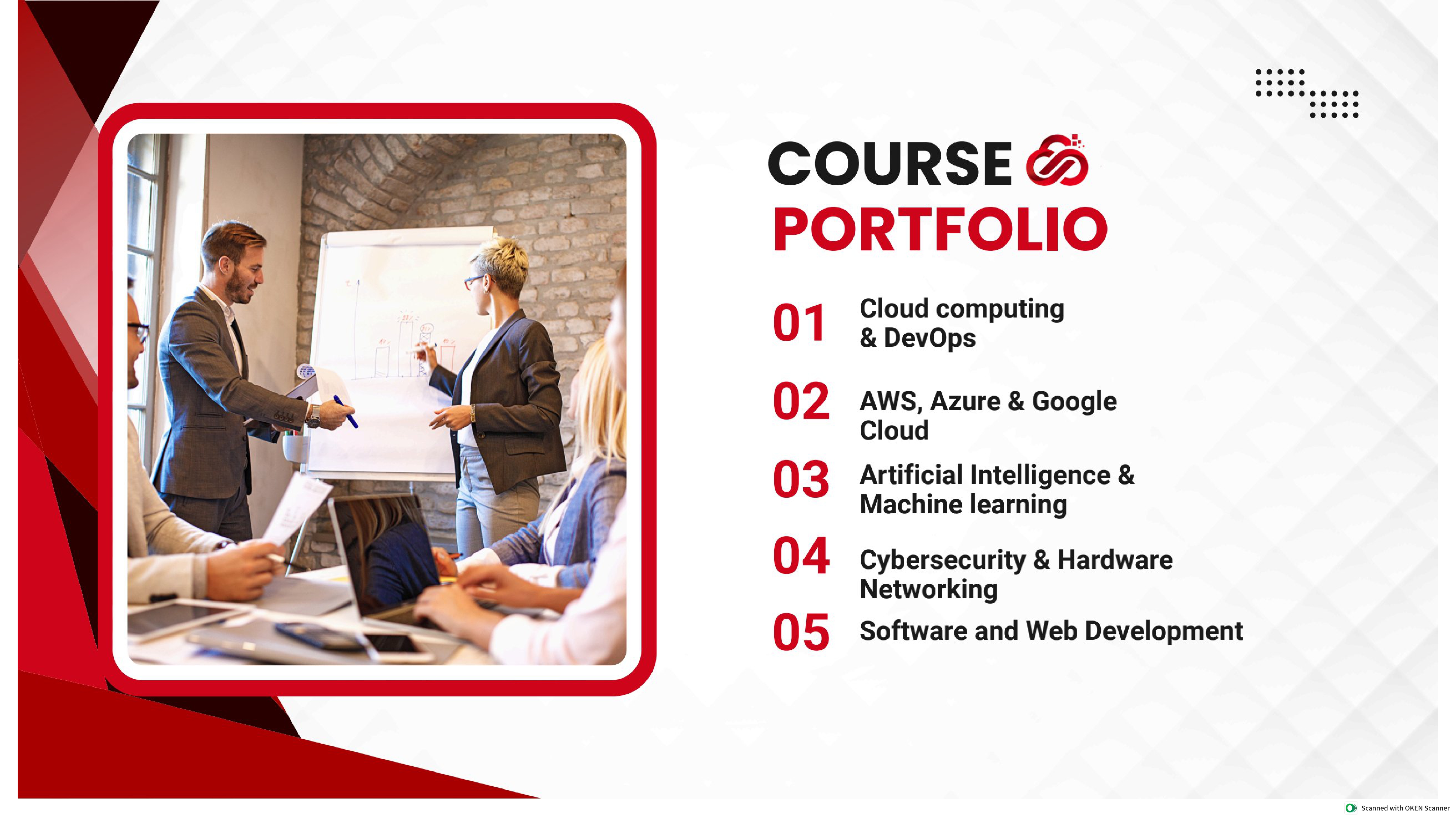 COURSE
PORTFOLIO

01 Cloud computing & DevOps

02 AWS, Azure & Google Cloud

03 Artificial Intelligence & Machine learning

04 Cybersecurity & Hardware Networking

05 Software and Web Development

Scanned with OKEN Scanner